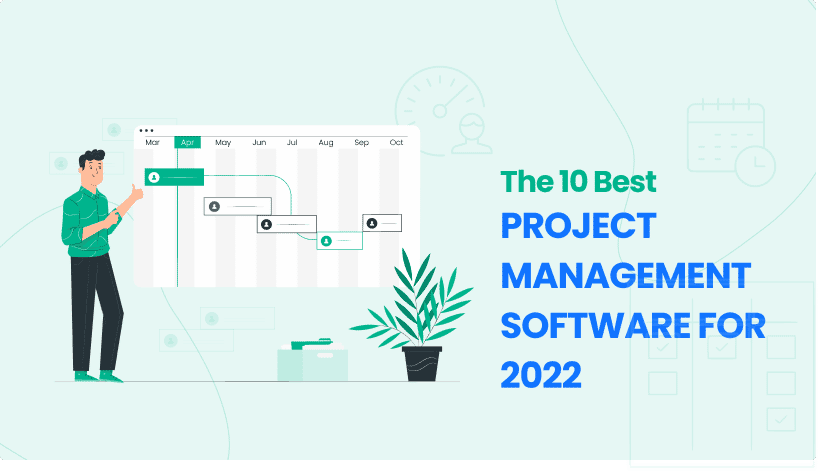 Mar Apr May Jun Jul Aug Sep Oct

The 10 Best
PROJECT MANAGEMENT SOFTWARE FOR 2022